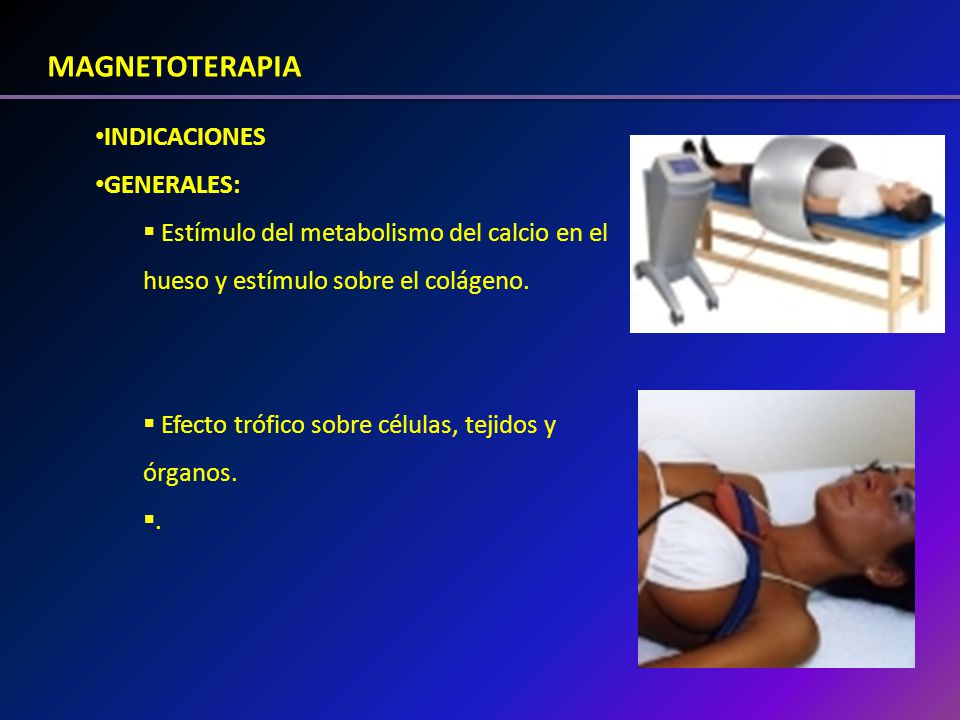 MAGNETOTERAPIA

•INDICACIONES

•GENERALES:

▪ Estímulo del metabolismo del calcio en el hueso y estímulo sobre el colágeno.

▪ Efecto trófico sobre células, tejidos y órganos.

▪.